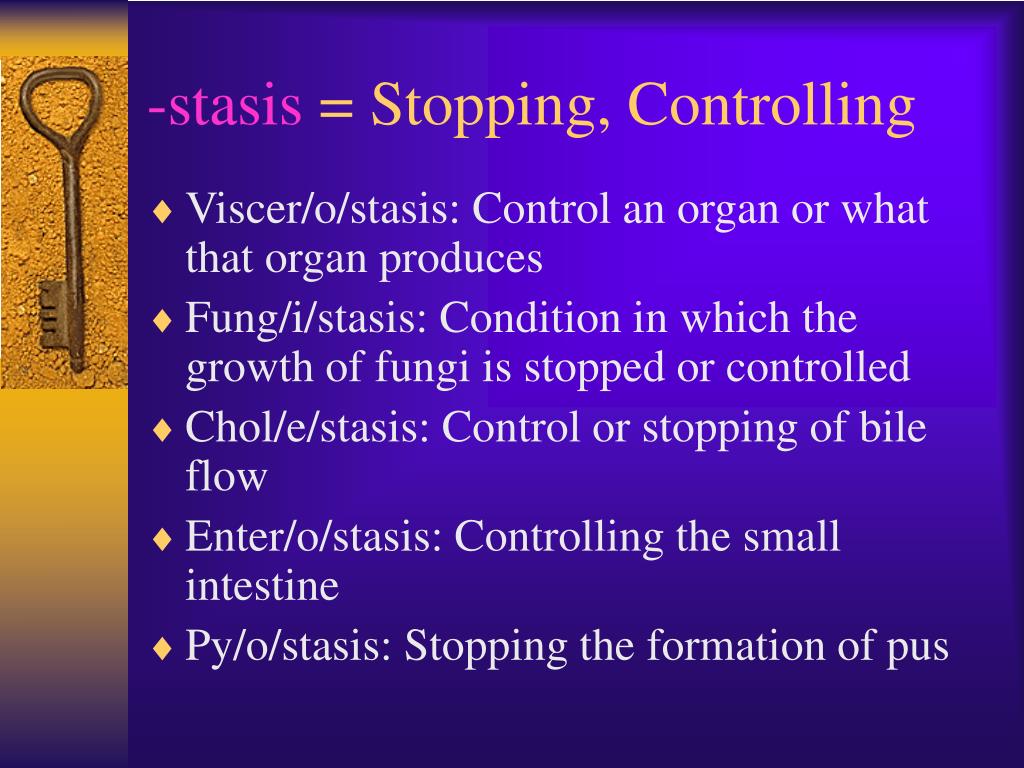 -stasis = Stopping, Controlling

♦ Viscer/o/stasis: Control an organ or what that organ produces
♦ Fung/i/stasis: Condition in which the growth of fungi is stopped or controlled
♦ Chol/e/stasis: Control or stopping of bile flow
♦ Enter/o/stasis: Controlling the small intestine
♦ Py/o/stasis: Stopping the formation of pus